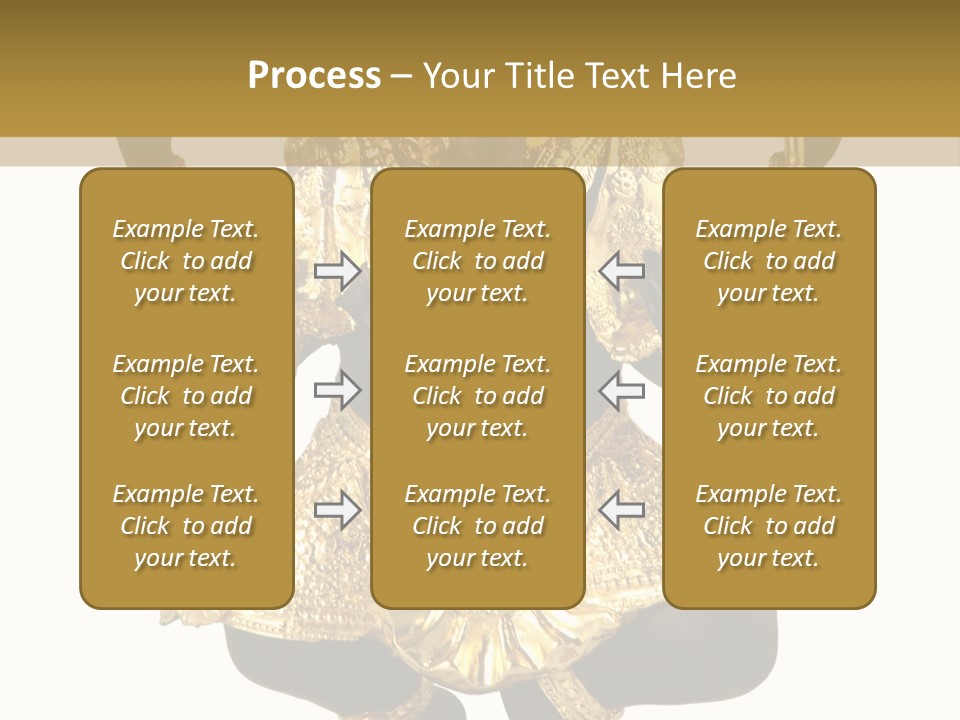 Process – Your Title Text Here

Example Text. Click to add your text.

Example Text. Click to add your text.

Example Text. Click to add your text.

Example Text. Click to add your text.

Example Text. Click to add your text.

Example Text. Click to add your text.

Example Text. Click to add your text.

Example Text. Click to add your text.

Example Text. Click to add your text.